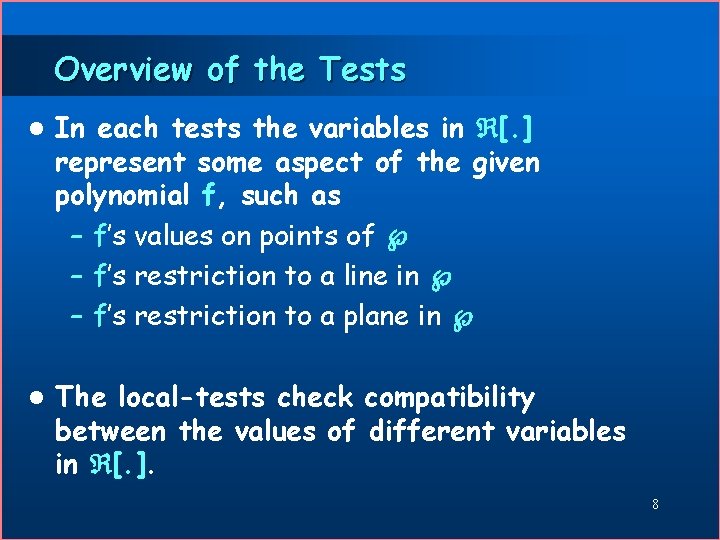 Overview of the Tests

• In each tests the variables in $\Re[.]$ represent some aspect of the given polynomial f, such as
– f's values on points of $\wp$
– f's restriction to a line in $\wp$
– f's restriction to a plane in $\wp$

• The local-tests check compatibility between the values of different variables in $\Re[.]$.

8